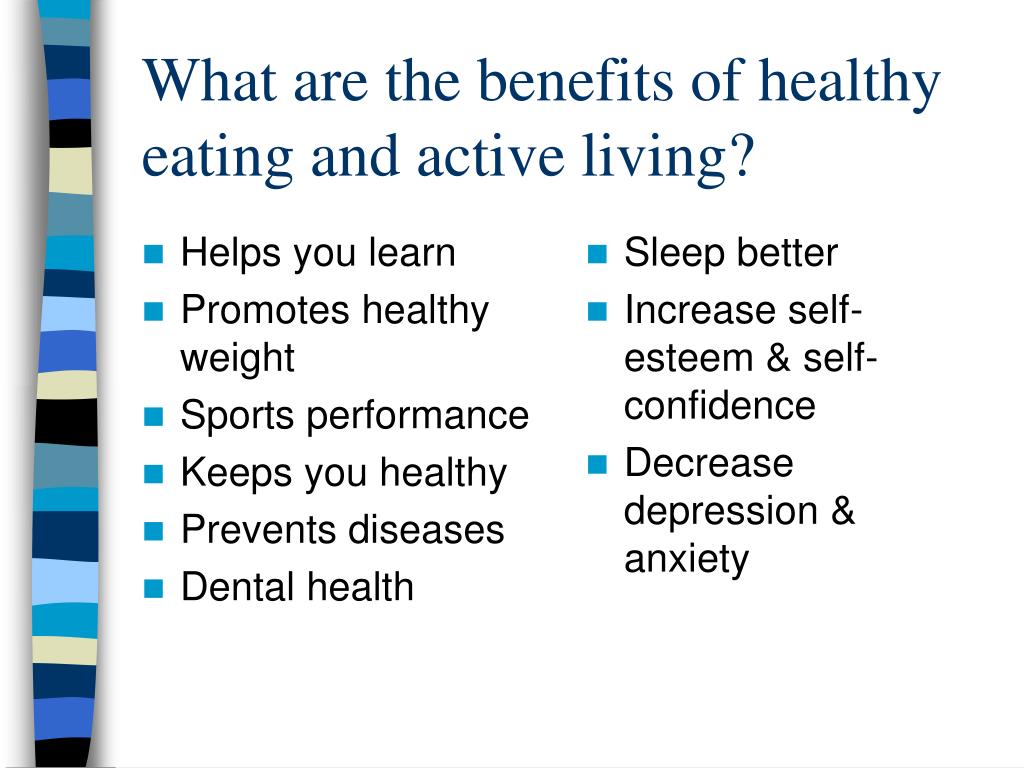 What are the benefits of healthy eating and active living?

- Helps you learn
- Promotes healthy weight
- Sports performance
- Keeps you healthy
- Prevents diseases
- Dental health

- Sleep better
- Increase self-esteem & self-confidence
- Decrease depression & anxiety